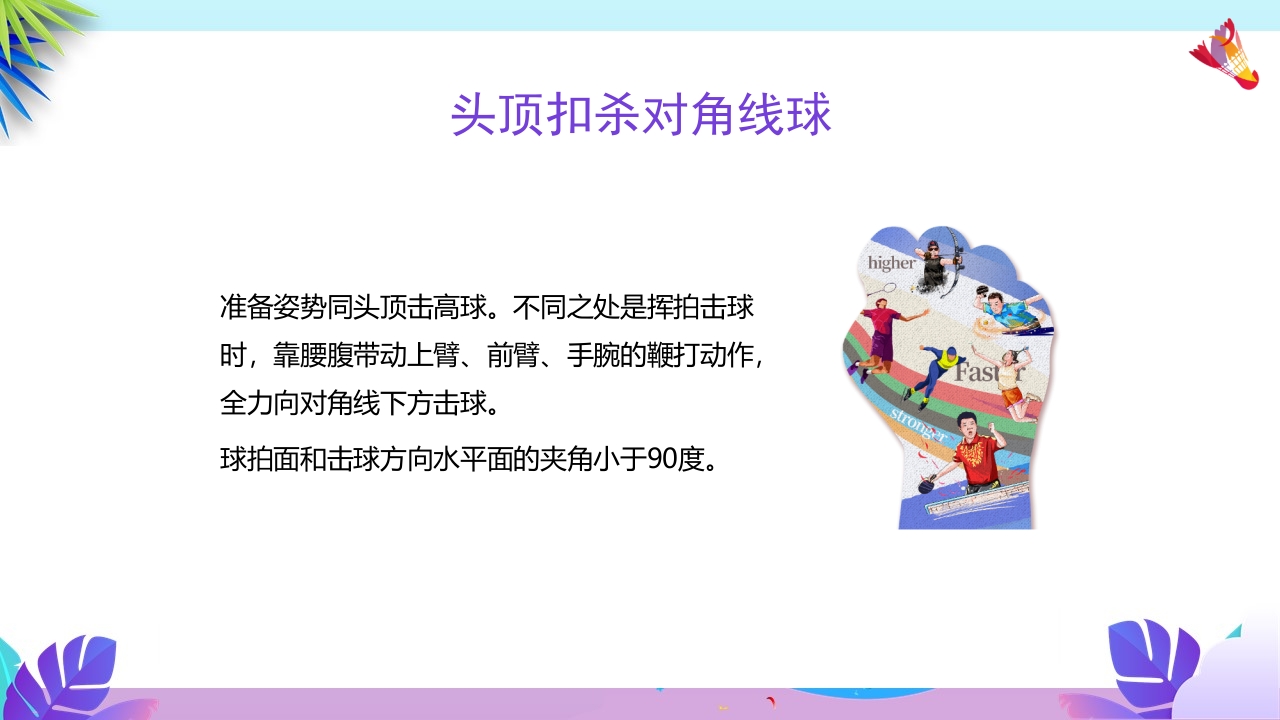 头顶扣杀对角线球

准备姿势同头顶击高球。不同之处是挥拍击球时，靠腰腹带动上臂、前臂、手腕的鞭打动作，全力向对角线下方击球。

球拍面和击球方向水平面的夹角小于90度。

higher

Faster

stronger